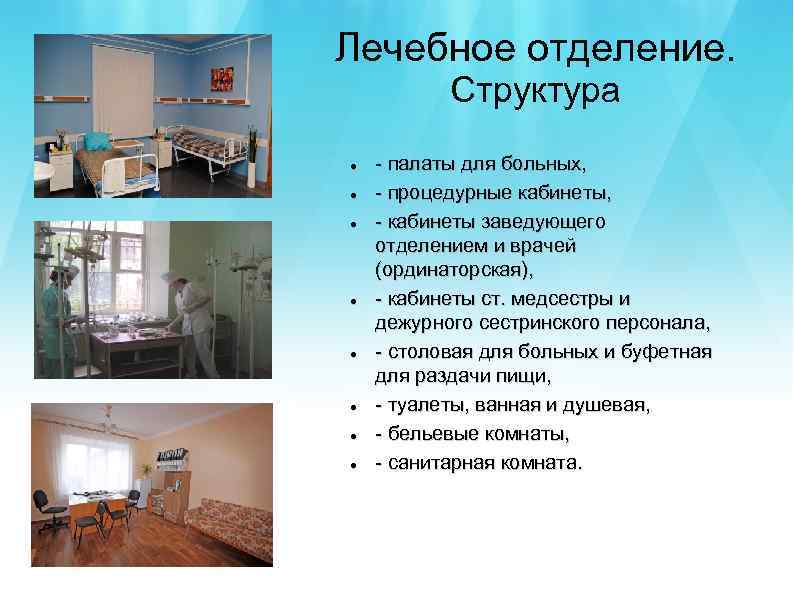 Лечебное отделение. Структура

- - палаты для больных,
- - процедурные кабинеты,
- - кабинеты заведующего отделением и врачей (ординаторская),
- - кабинеты ст. медсестры и дежурного сестринского персонала,
- - столовая для больных и буфетная для раздачи пищи,
- - туалеты, ванная и душевая,
- - бельевые комнаты,
- - санитарная комната.